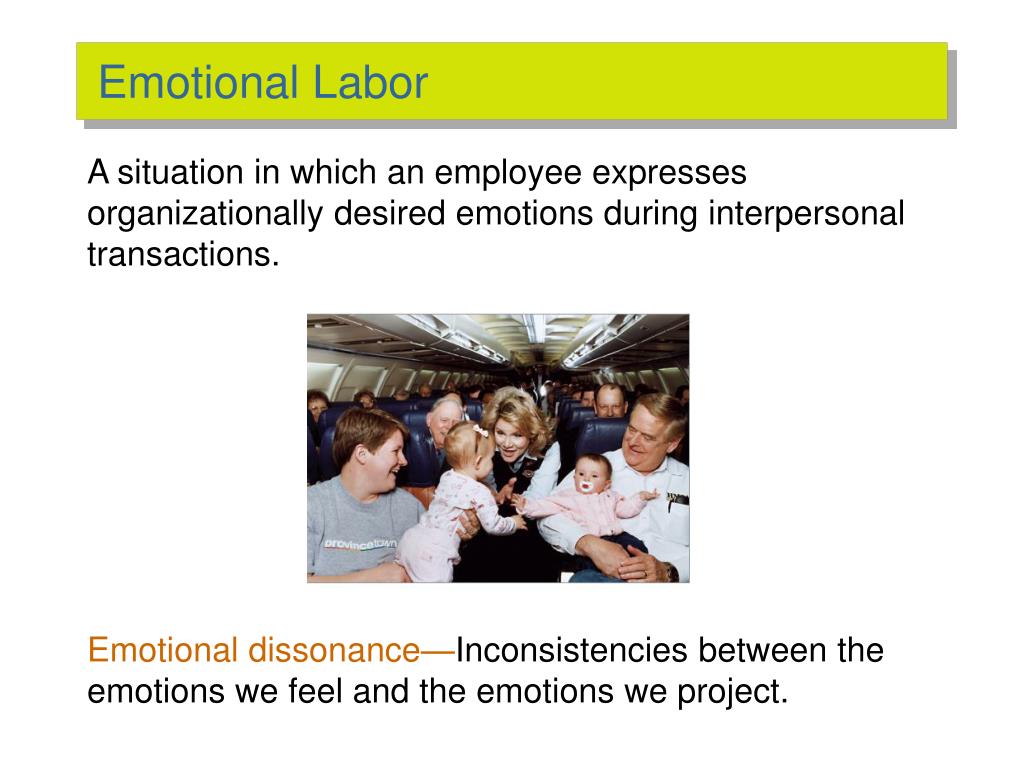 Emotional Labor

A situation in which an employee expresses organizationally desired emotions during interpersonal transactions.

provincetown

Emotional dissonance—Inconsistencies between the emotions we feel and the emotions we project.